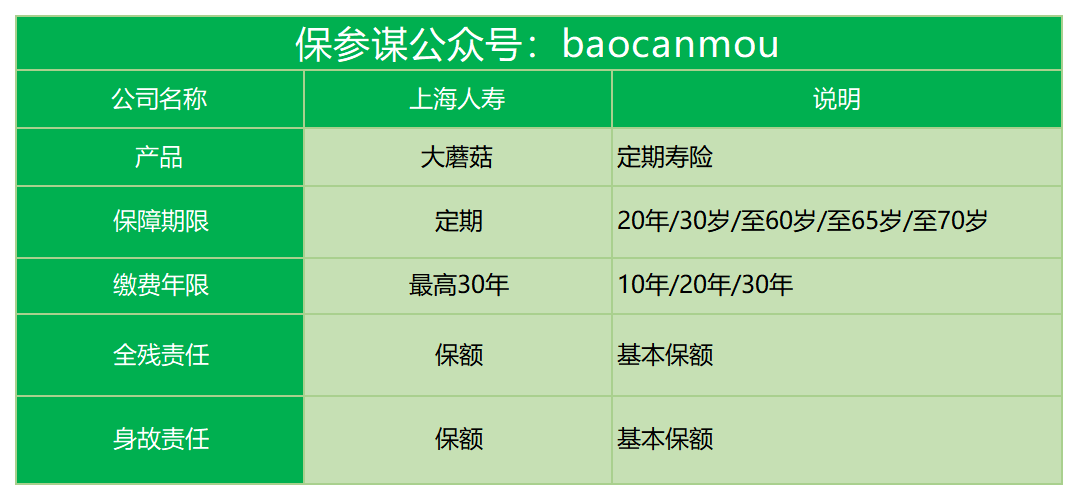 保参谋公众号：baocanmou

| 公司名称 | 上海人寿 | 说明 |
|---|---|---|
| 产品 | 大蘑菇 | 定期寿险 |
| 保障期限 | 定期 | 20年/30岁/至60岁/至65岁/至70岁 |
| 缴费年限 | 最高30年 | 10年/20年/30年 |
| 全残责任 | 保额 | 基本保额 |
| 身故责任 | 保额 | 基本保额 |